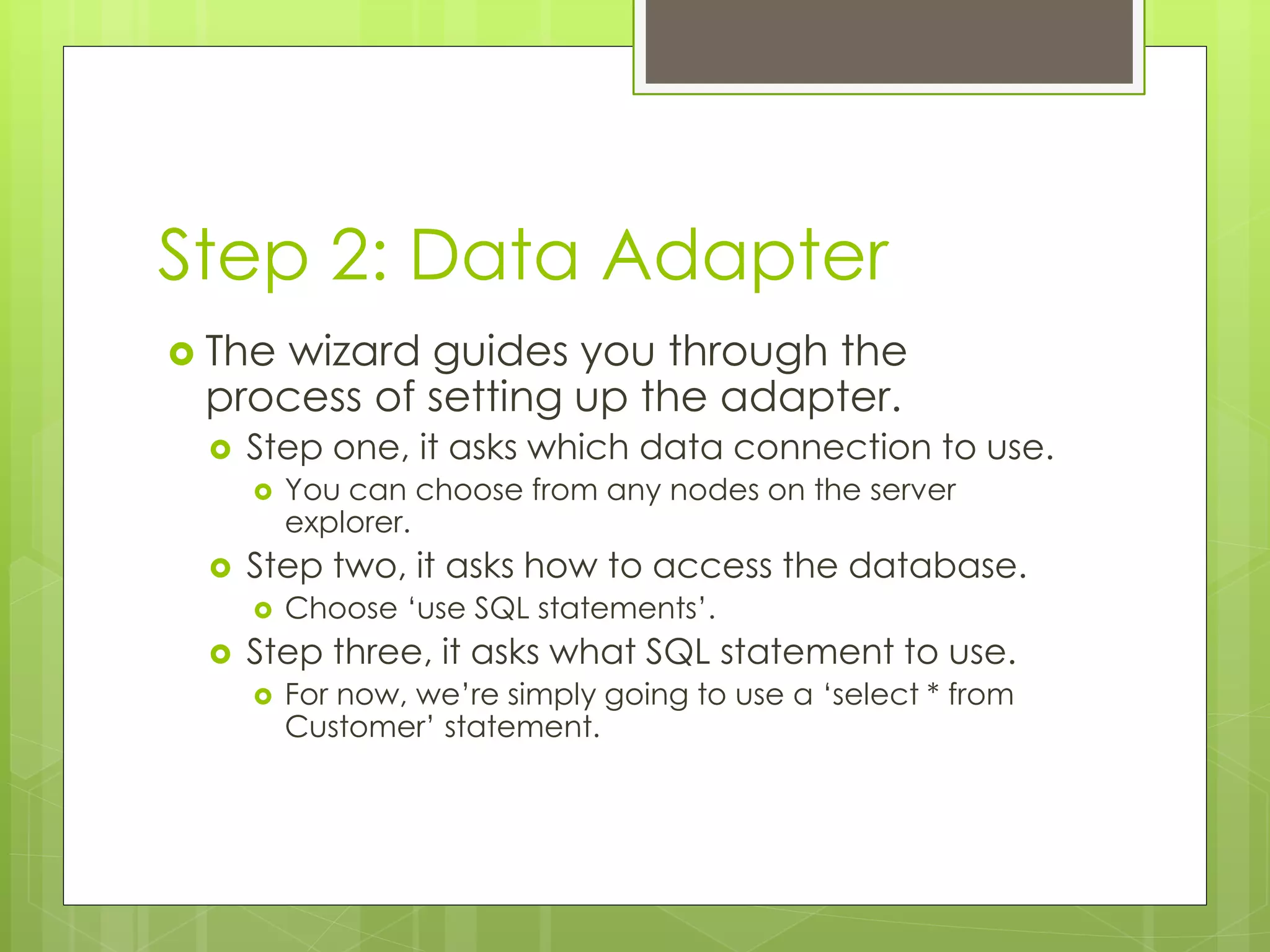 Step 2: Data Adapter

The wizard guides you through the process of setting up the adapter.

Step one, it asks which data connection to use.

You can choose from any nodes on the server explorer.

Step two, it asks how to access the database.

Choose ‘use SQL statements’.

Step three, it asks what SQL statement to use.

For now, we’re simply going to use a ‘select * from Customer’ statement.